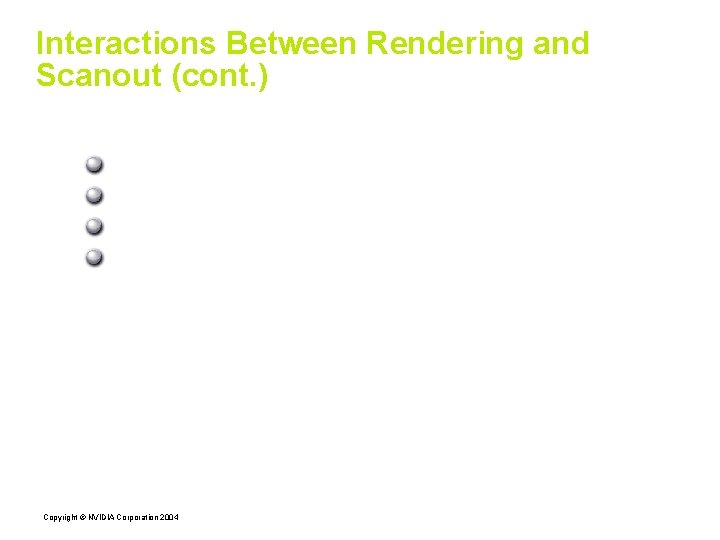 Interactions Between Rendering and Scanout (cont.)

Copyright © NVIDIA Corporation 2004